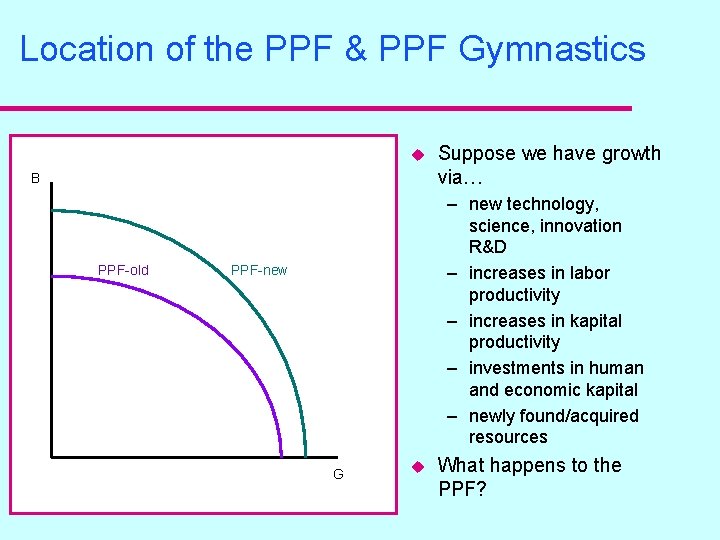 Location of the PPF & PPF Gymnastics

B

PPF-old

PPF-new

G

Suppose we have growth via…

– new technology, science, innovation R&D
– increases in labor productivity
– increases in kapital productivity
– investments in human and economic kapital
– newly found/acquired resources

What happens to the PPF?